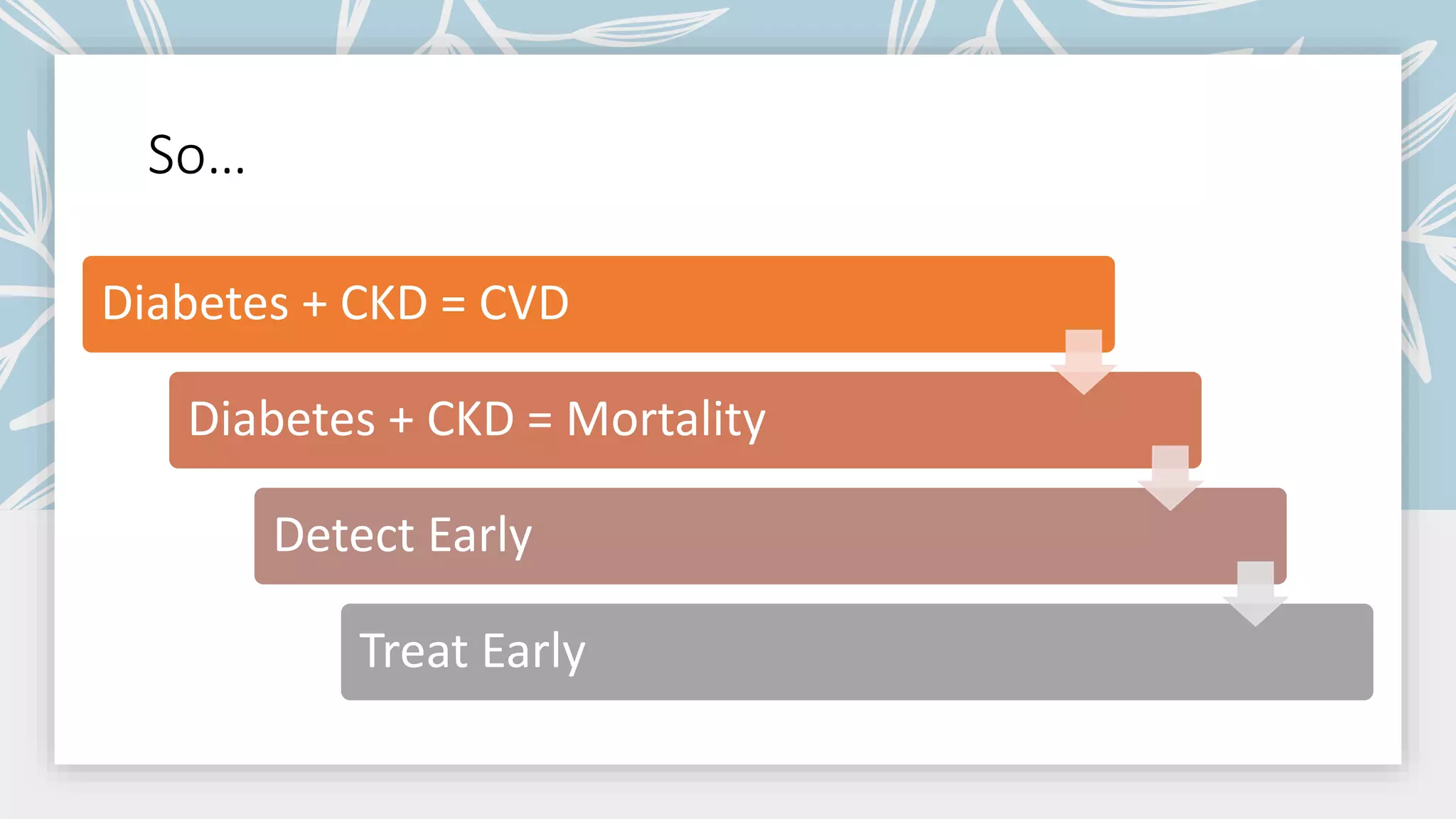 So…

Diabetes + CKD = CVD

Diabetes + CKD = Mortality

Detect Early

Treat Early